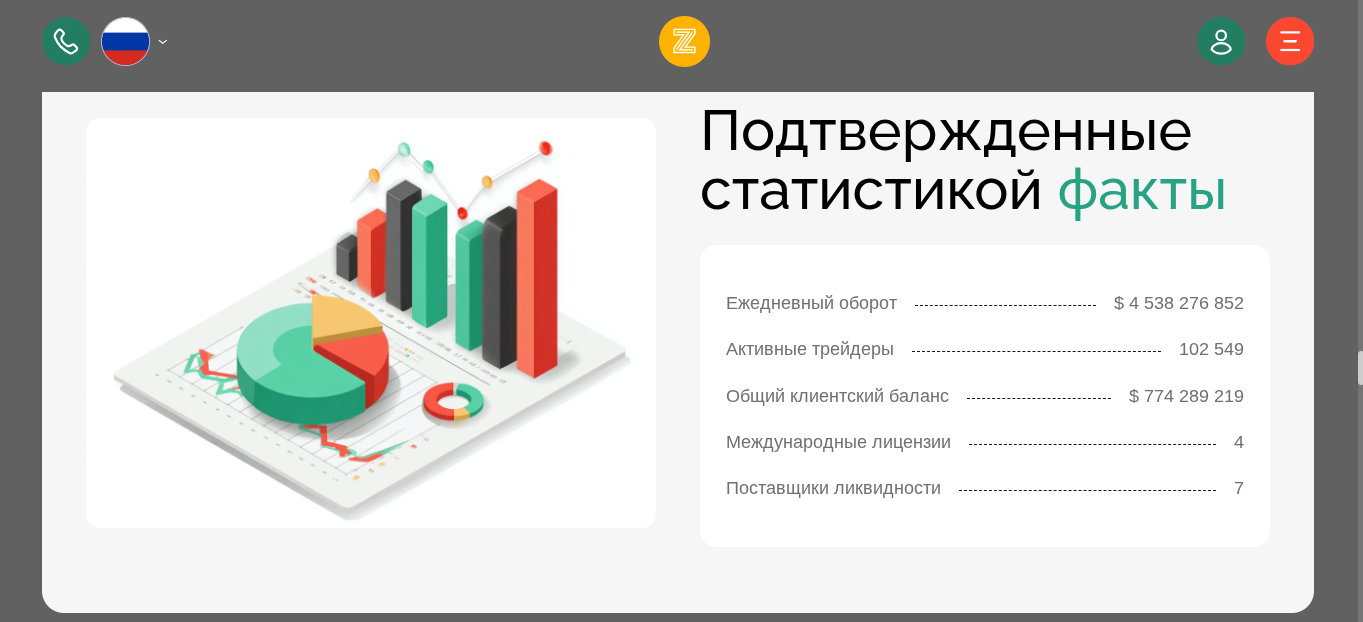 Подтвержденные статистикой факты

Ежедневный оборот $ 4 538 276 852

Активные трейдеры 102 549

Общий клиентский баланс $ 774 289 219

Международные лицензии 4

Поставщики ликвидности 7